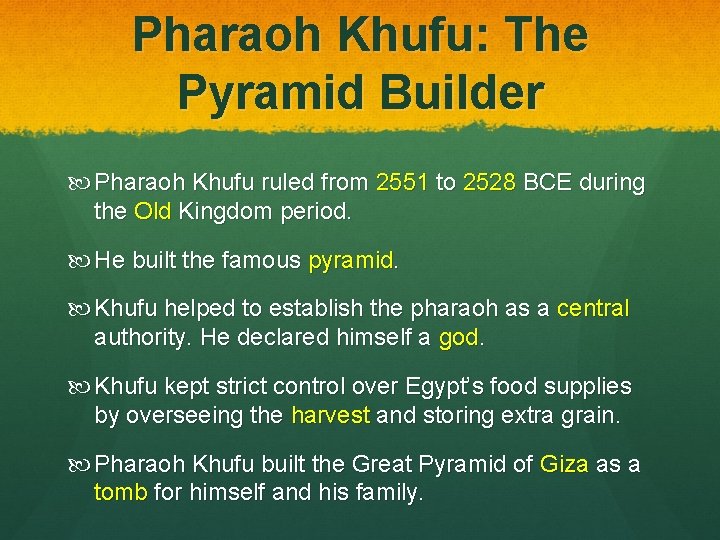 Pharaoh Khufu: The Pyramid Builder

Pharaoh Khufu ruled from 2551 to 2528 BCE during the Old Kingdom period.

He built the famous pyramid.

Khufu helped to establish the pharaoh as a central authority. He declared himself a god.

Khufu kept strict control over Egypt's food supplies by overseeing the harvest and storing extra grain.

Pharaoh Khufu built the Great Pyramid of Giza as a tomb for himself and his family.